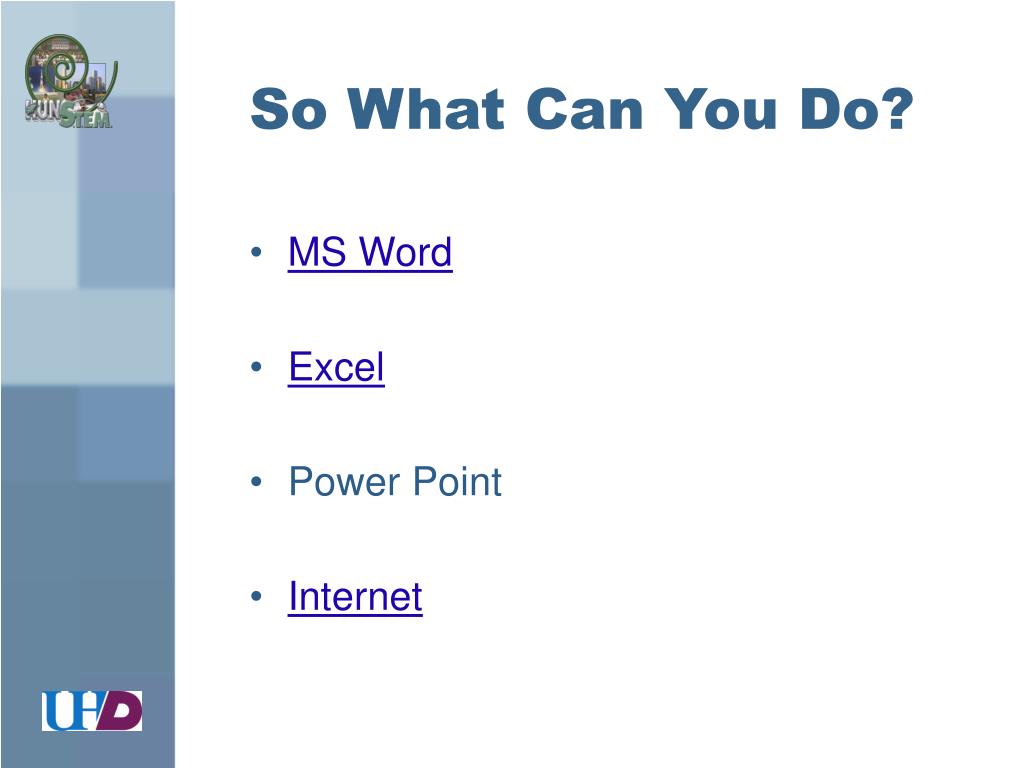 FUNSTEM

So What Can You Do?

• MS Word

• Excel

• Power Point

• Internet

UHD